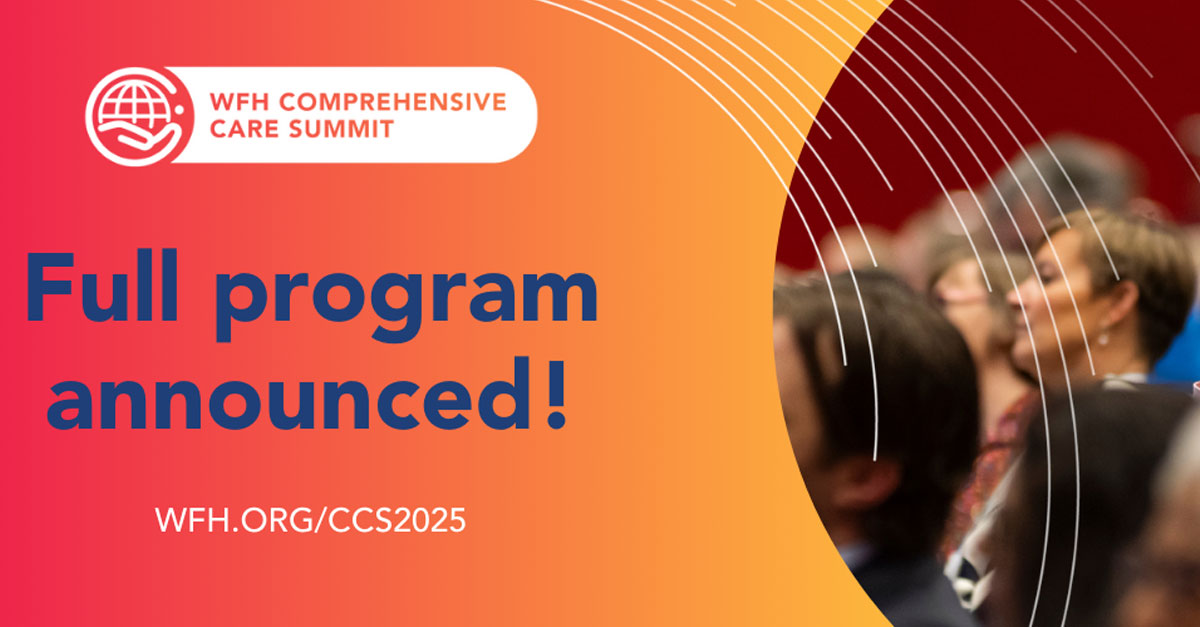 WFH COMPREHENSIVE CARE SUMMIT

Full program announced!

WFH.ORG/CCS2025